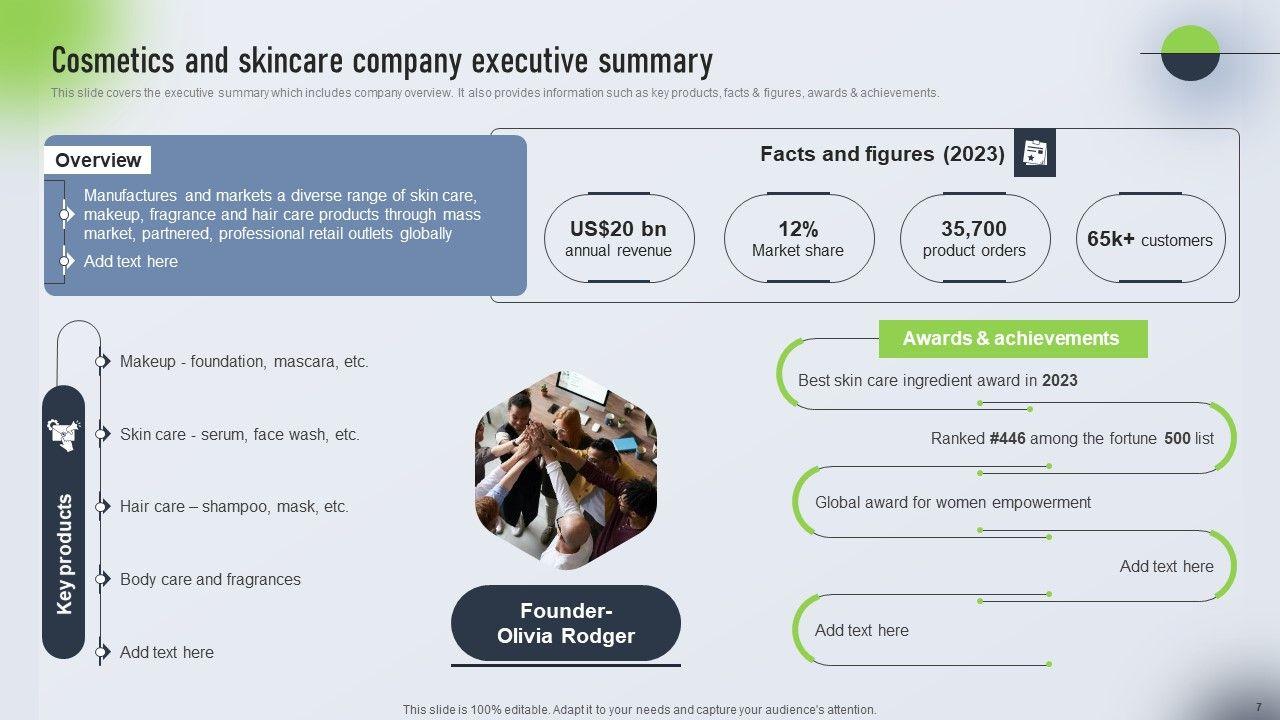 Cosmetics and skincare company executive summary

This slide covers the executive summary which includes company overview. It also provides information such as key products, facts & figures, awards & achievements.

Overview

Manufactures and markets a diverse range of skin care, makeup, fragrance and hair care products through mass market, partnered, professional retail outlets globally

Add text here

Facts and figures (2023)

US$20 bn
annual revenue

12%
Market share

35,700
product orders

65k+ customers

Key products

Makeup - foundation, mascara, etc.

Skin care - serum, face wash, etc.

Hair care – shampoo, mask, etc.

Body care and fragrances

Add text here

Founder-
Olivia Rodger

Awards & achievements

Best skin care ingredient award in 2023

Ranked #446 among the fortune 500 list

Global award for women empowerment

Add text here

Add text here

This slide is 100% editable. Adapt it to your needs and capture your audience's attention.

7